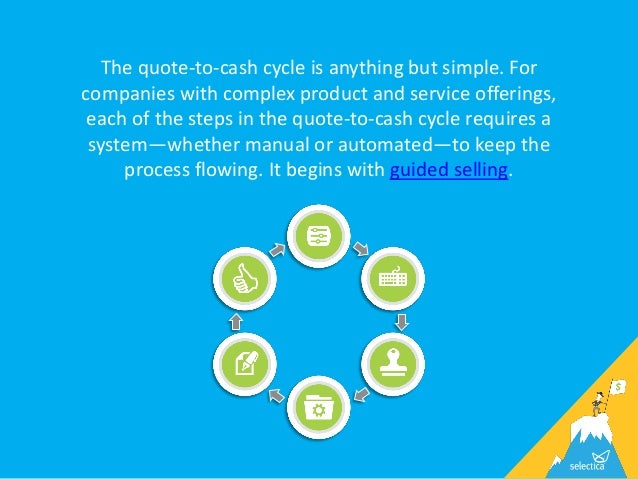 The quote-to-cash cycle is anything but simple. For companies with complex product and service offerings, each of the steps in the quote-to-cash cycle requires a system—whether manual or automated—to keep the process flowing. It begins with guided selling.

$

selectica